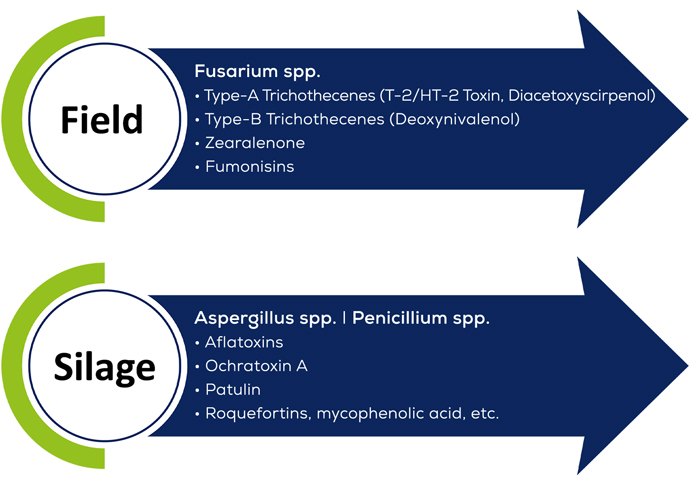 Field

Fusarium spp.
• Type-A Trichothecenes (T-2/HT-2 Toxin, Diacetoxyscirpenol)
• Type-B Trichothecenes (Deoxynivalenol)
• Zearalenone
• Fumonisins

Silage

Aspergillus spp. | Penicillium spp.
• Aflatoxins
• Ochratoxin A
• Patulin
• Roquefortins, mycophenolic acid, etc.